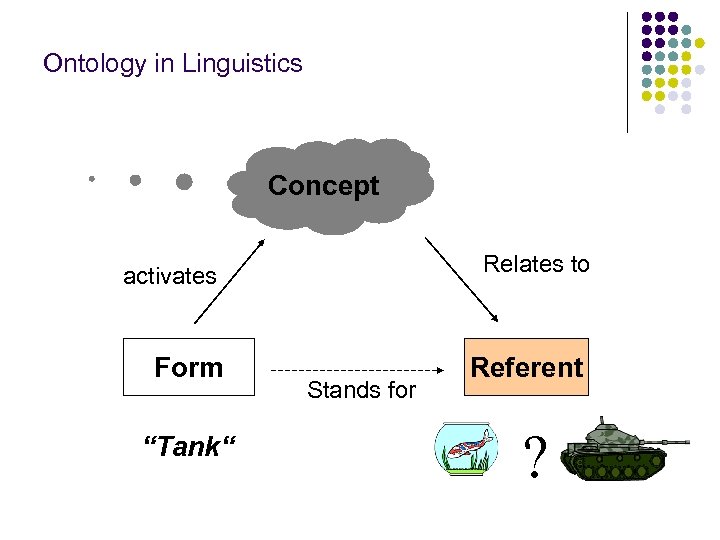 Ontology in Linguistics

Concept

activates

Relates to

Form

Stands for

Referent

“Tank“

?